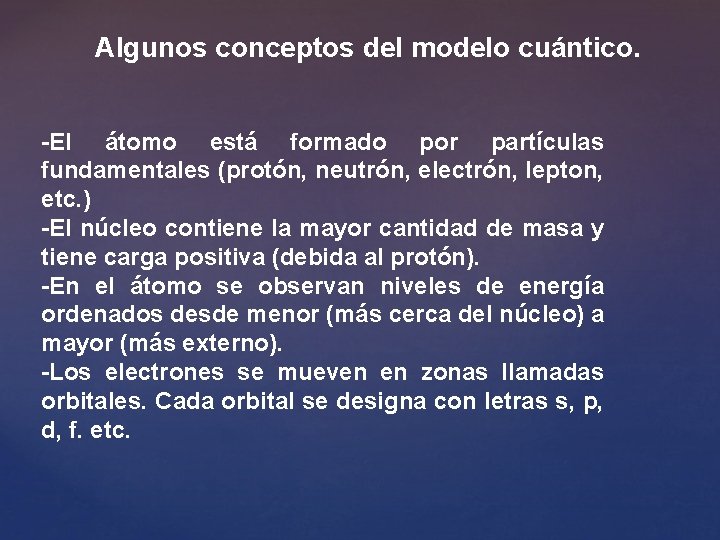 Algunos conceptos del modelo cuántico.

-El átomo está formado por partículas fundamentales (protón, neutrón, electrón, lepton, etc.)
-El núcleo contiene la mayor cantidad de masa y tiene carga positiva (debida al protón).
-En el átomo se observan niveles de energía ordenados desde menor (más cerca del núcleo) a mayor (más externo).
-Los electrones se mueven en zonas llamadas orbitales. Cada orbital se designa con letras s, p, d, f. etc.